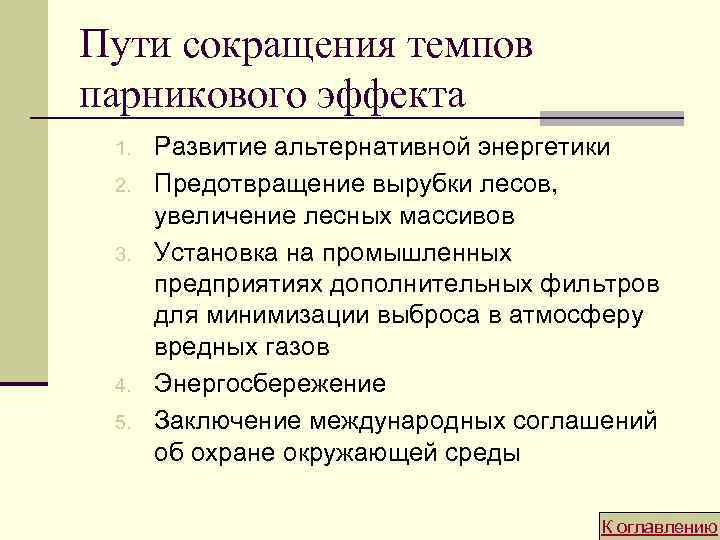 Пути сокращения темпов парникового эффекта

1. Развитие альтернативной энергетики
2. Предотвращение вырубки лесов, увеличение лесных массивов
3. Установка на промышленных предприятиях дополнительных фильтров для минимизации выброса в атмосферу вредных газов
4. Энергосбережение
5. Заключение международных соглашений об охране окружающей среды

К оглавлению